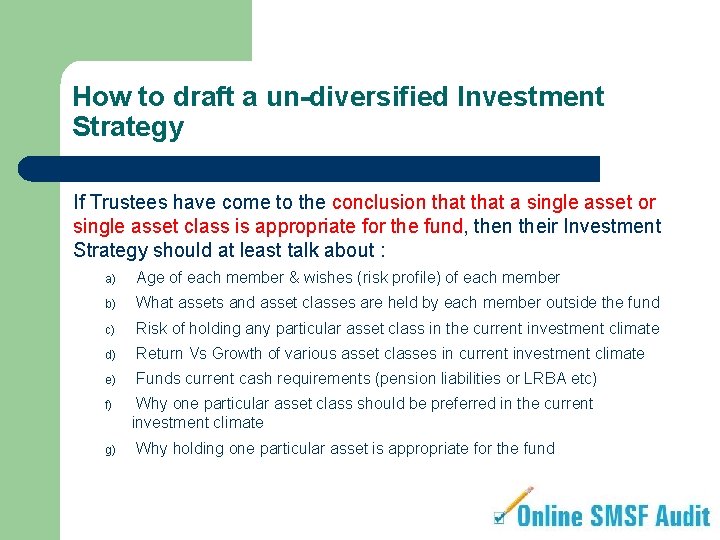 How to draft a un-diversified Investment Strategy

If Trustees have come to the conclusion that that a single asset or single asset class is appropriate for the fund, then their Investment Strategy should at least talk about :

a) Age of each member & wishes (risk profile) of each member
b) What assets and asset classes are held by each member outside the fund
c) Risk of holding any particular asset class in the current investment climate
d) Return Vs Growth of various asset classes in current investment climate
e) Funds current cash requirements (pension liabilities or LRBA etc)
f) Why one particular asset class should be preferred in the current investment climate
g) Why holding one particular asset is appropriate for the fund

Online SMSF Audit